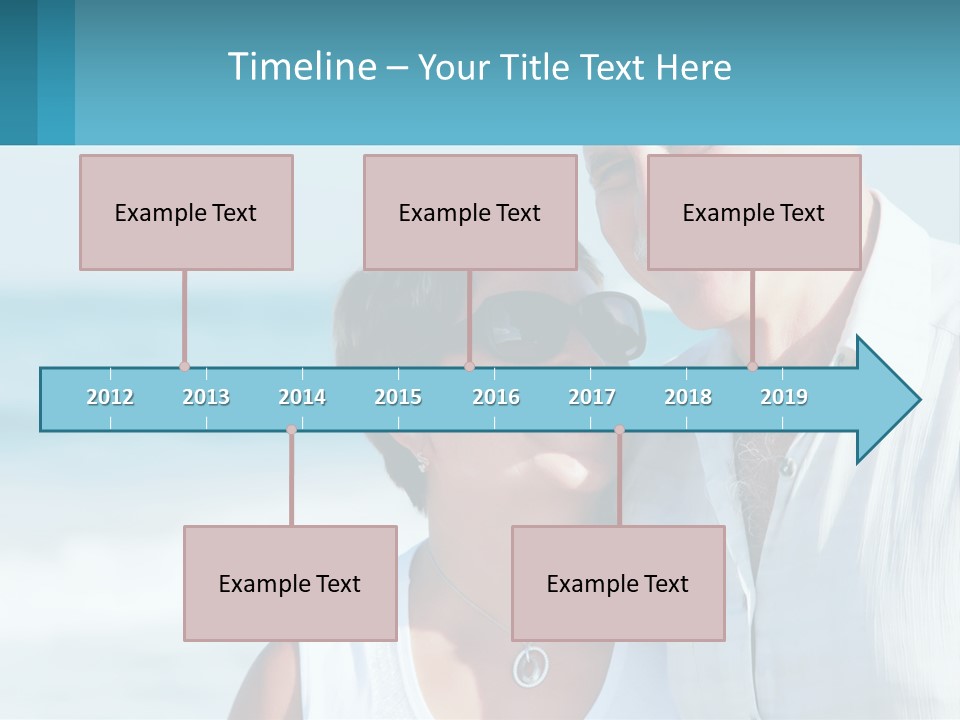 Timeline – Your Title Text Here

Example Text

Example Text

Example Text

2012 2013 2014 2015 2016 2017 2018 2019

Example Text

Example Text